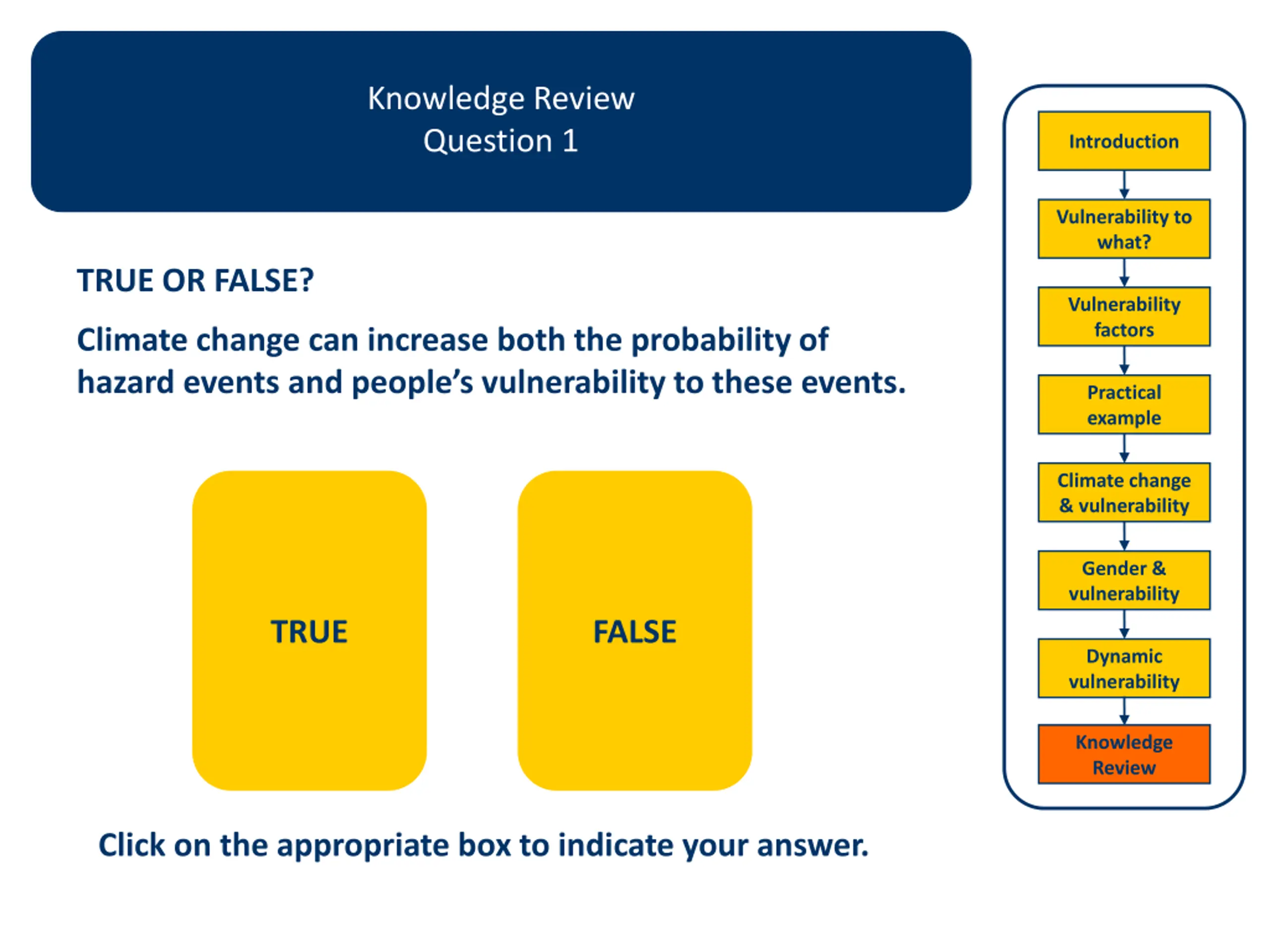 Knowledge Review
Question 1

TRUE OR FALSE?

Climate change can increase both the probability of hazard events and people's vulnerability to these events.

TRUE

FALSE

Click on the appropriate box to indicate your answer.

Introduction

Vulnerability to what?

Vulnerability factors

Practical example

Climate change & vulnerability

Gender & vulnerability

Dynamic vulnerability

Knowledge Review